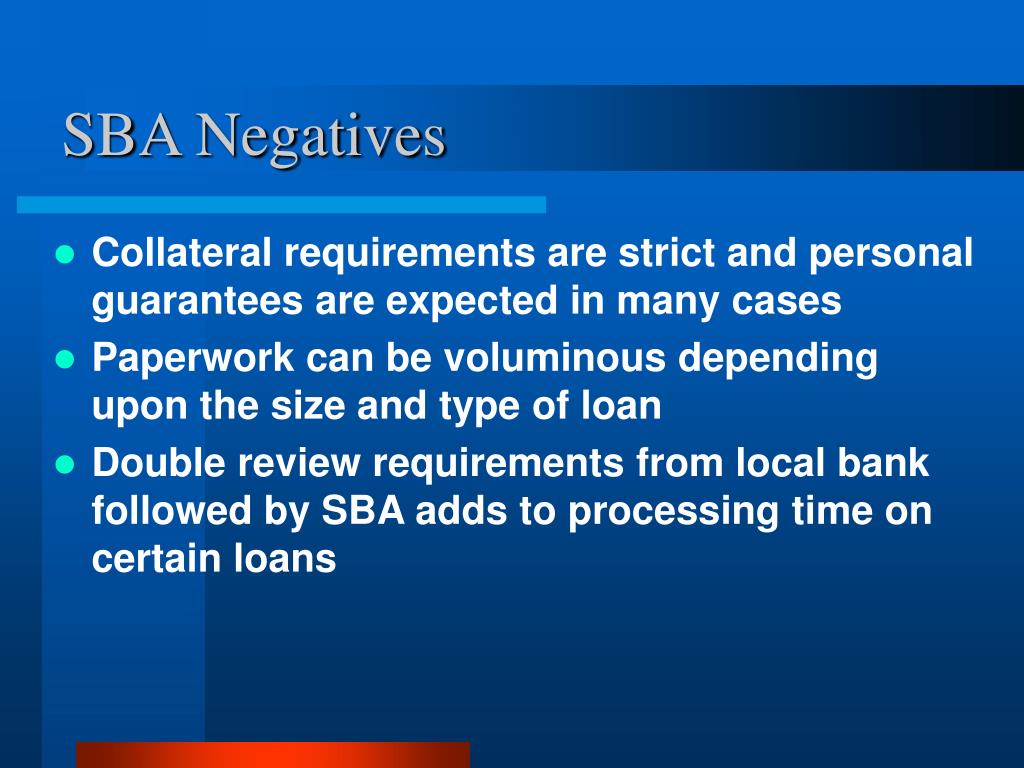 SBA Negatives

- Collateral requirements are strict and personal guarantees are expected in many cases
- Paperwork can be voluminous depending upon the size and type of loan
- Double review requirements from local bank followed by SBA adds to processing time on certain loans